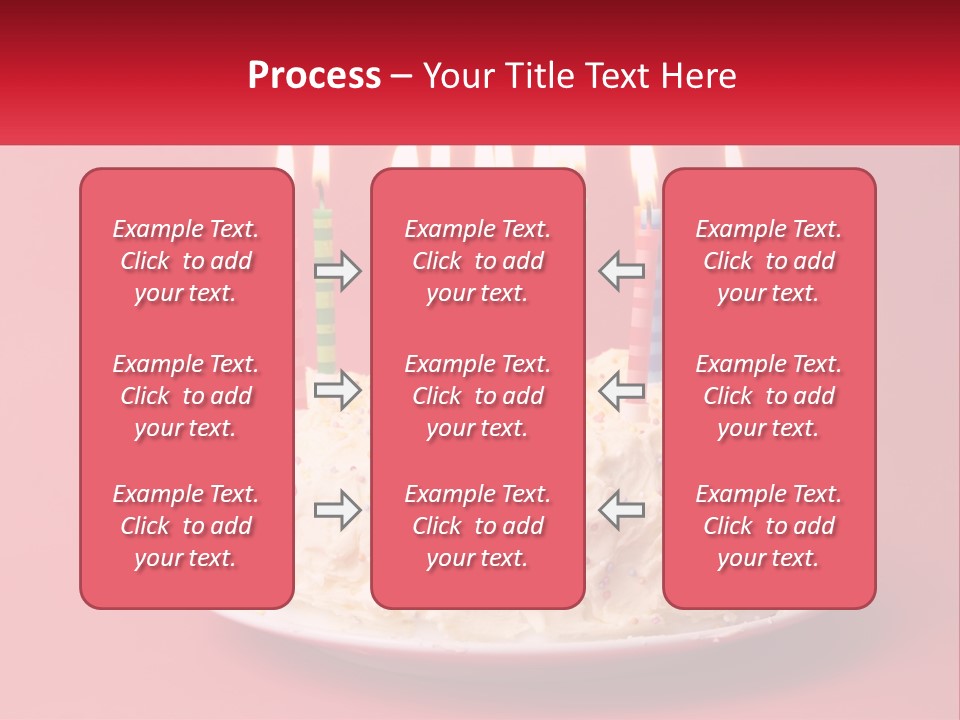 Process – Your Title Text Here

Example Text. Click to add your text.

Example Text. Click to add your text.

Example Text. Click to add your text.

Example Text. Click to add your text.

Example Text. Click to add your text.

Example Text. Click to add your text.

Example Text. Click to add your text.

Example Text. Click to add your text.

Example Text. Click to add your text.